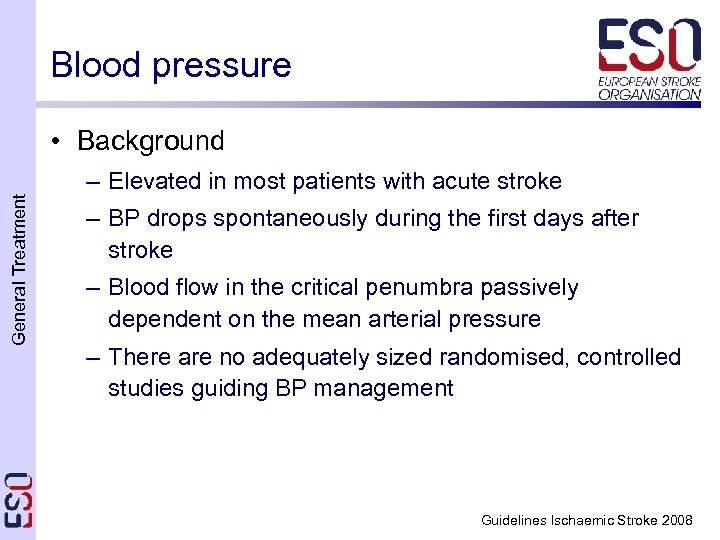 Blood pressure

ESO
EUROPEAN STROKE ORGANISATION

General Treatment

• Background
– Elevated in most patients with acute stroke
– BP drops spontaneously during the first days after stroke
– Blood flow in the critical penumbra passively dependent on the mean arterial pressure
– There are no adequately sized randomised, controlled studies guiding BP management

ESO

Guidelines Ischaemic Stroke 2008